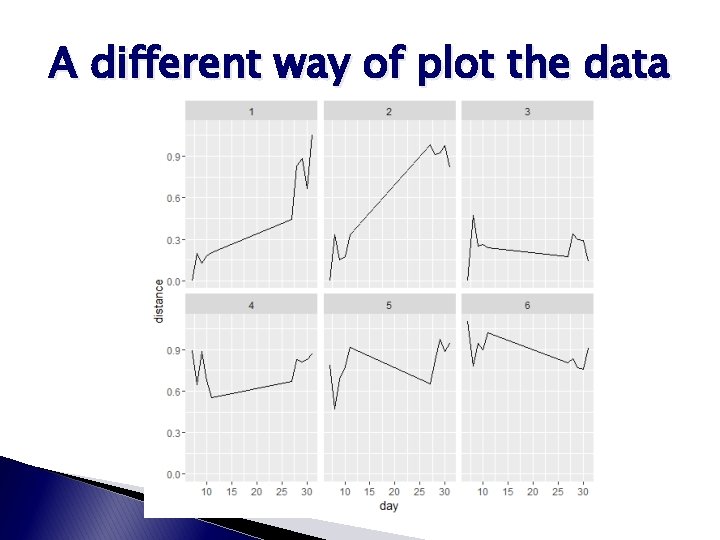 A different way of plot the data

1

2

3

0.9

0.6

0.3

0.0

distance

4

5

6

0.9

0.6

0.3

0.0

10 15 20 25 30

10 15 20 25 30

10 15 20 25 30

day